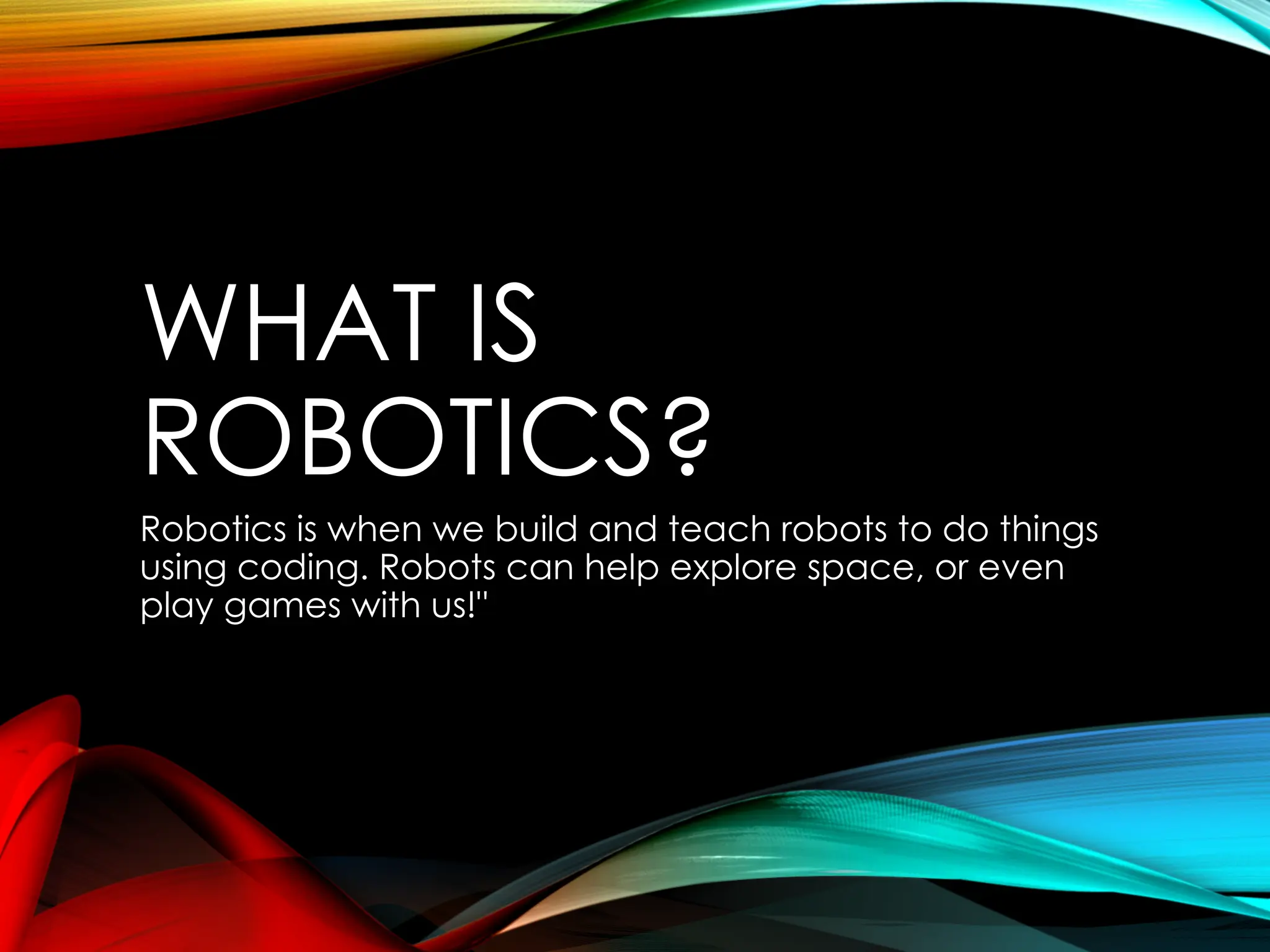 WHAT IS ROBOTICS?

Robotics is when we build and teach robots to do things using coding. Robots can help explore space, or even play games with us!"